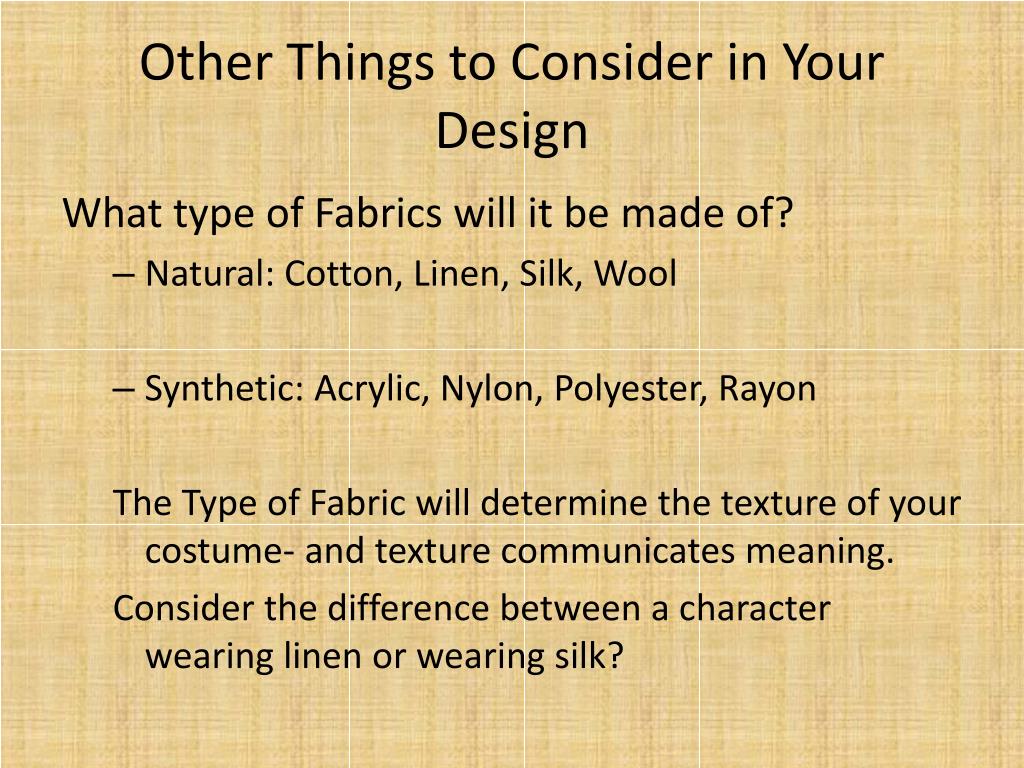 Other Things to Consider in Your Design

What type of Fabrics will it be made of?

– Natural: Cotton, Linen, Silk, Wool

– Synthetic: Acrylic, Nylon, Polyester, Rayon

The Type of Fabric will determine the texture of your costume- and texture communicates meaning.

Consider the difference between a character wearing linen or wearing silk?